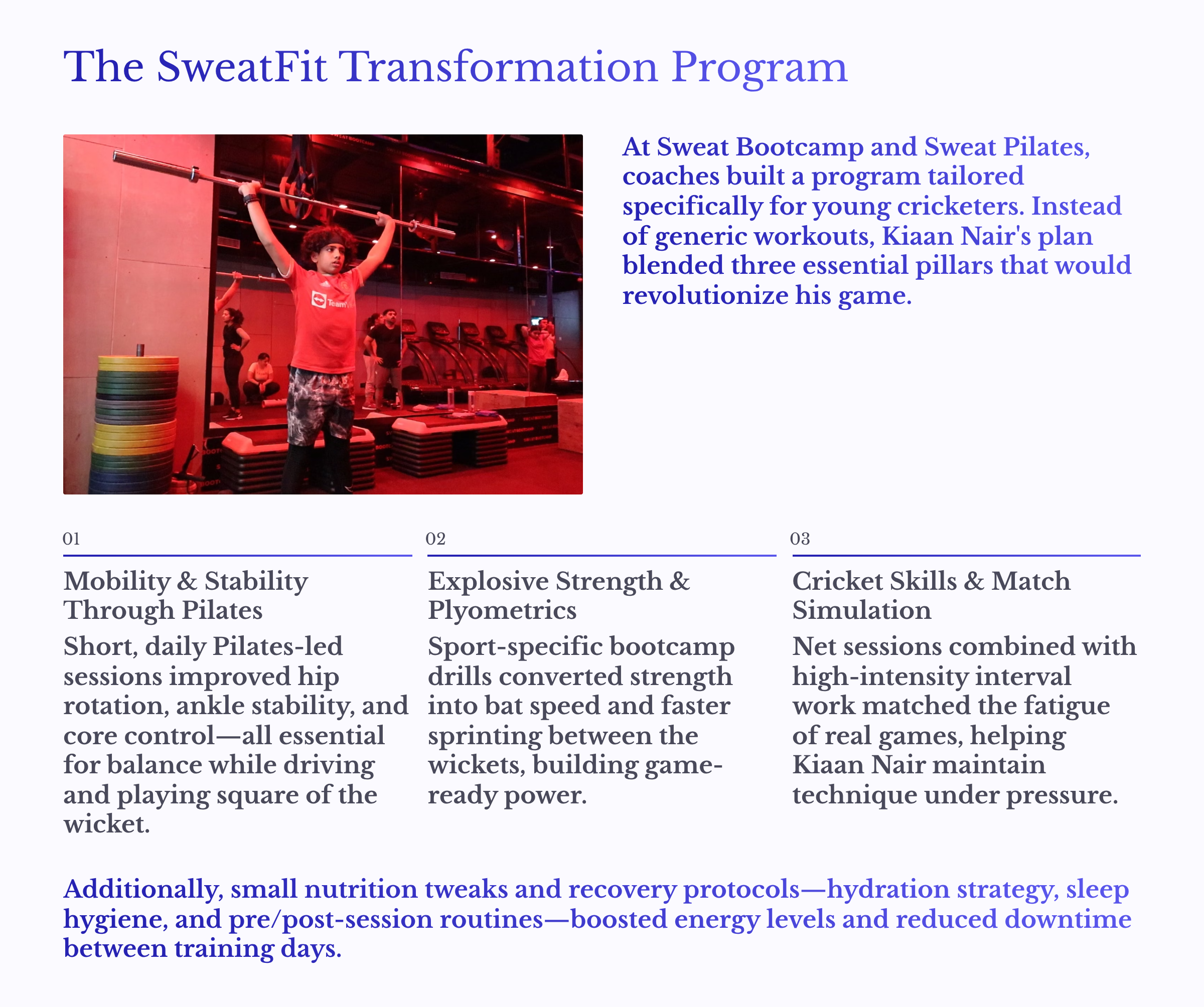 The SweatFit Transformation Program

At Sweat Bootcamp and Sweat Pilates, coaches built a program tailored specifically for young cricketers. Instead of generic workouts, Kiaan Nair's plan blended three essential pillars that would revolutionize his game.

01

Mobility & Stability Through Pilates

Short, daily Pilates-led sessions improved hip rotation, ankle stability, and core control—all essential for balance while driving and playing square of the wicket.

02

Explosive Strength & Plyometrics

Sport-specific bootcamp drills converted strength into bat speed and faster sprinting between the wickets, building game-ready power.

03

Cricket Skills & Match Simulation

Net sessions combined with high-intensity interval work matched the fatigue of real games, helping Kiaan Nair maintain technique under pressure.

Additionally, small nutrition tweaks and recovery protocols—hydration strategy, sleep hygiene, and pre/post-session routines—boosted energy levels and reduced downtime between training days.